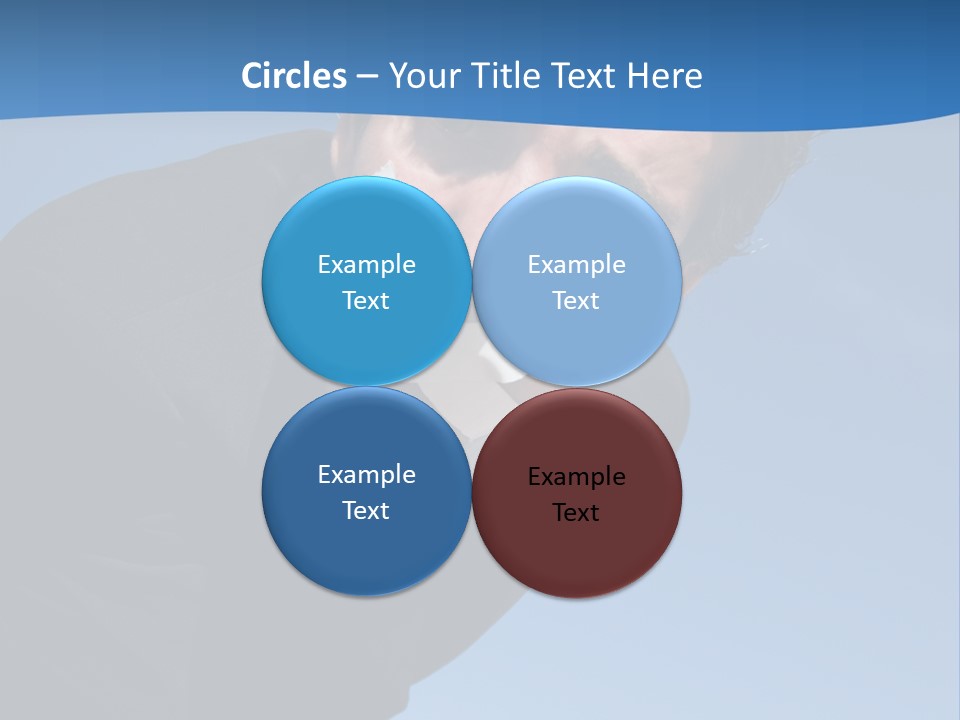 Circles – Your Title Text Here

Example Text

Example Text

Example Text

Example Text